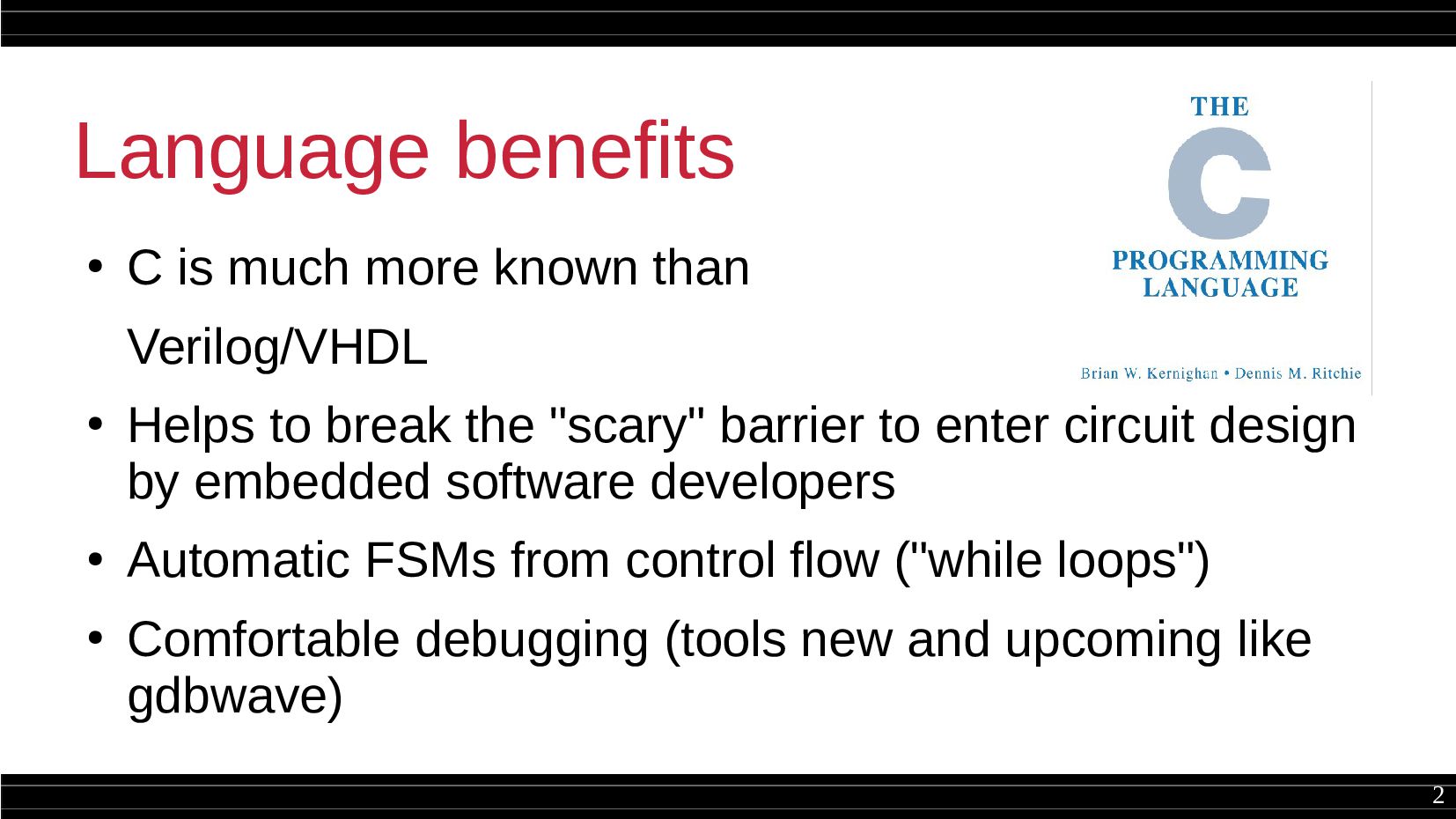 Language benefits

THE
C
PROGRAMMING
LANGUAGE

Brian W. Kernighan • Dennis M. Ritchie

• C is much more known than Verilog/VHDL

• Helps to break the "scary" barrier to enter circuit design by embedded software developers

• Automatic FSMs from control flow ("while loops")

• Comfortable debugging (tools new and upcoming like gdbwave)

2